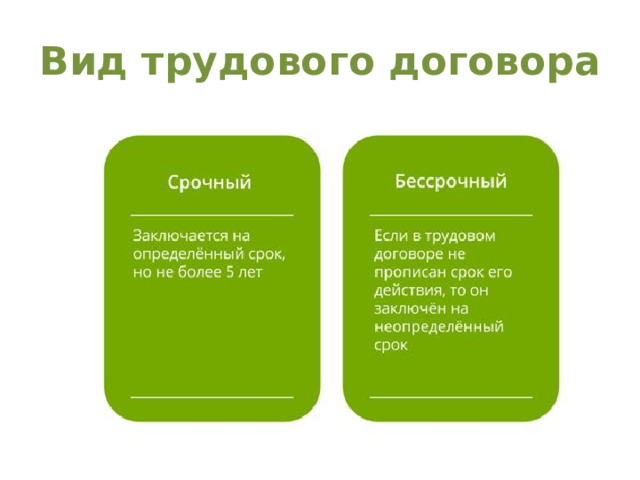 Вид трудового договора

Срочный

Заключается на определённый срок, но не более 5 лет

Бессрочный

Если в трудовом договоре не прописан срок его действия, то он заключён на неопределённый срок